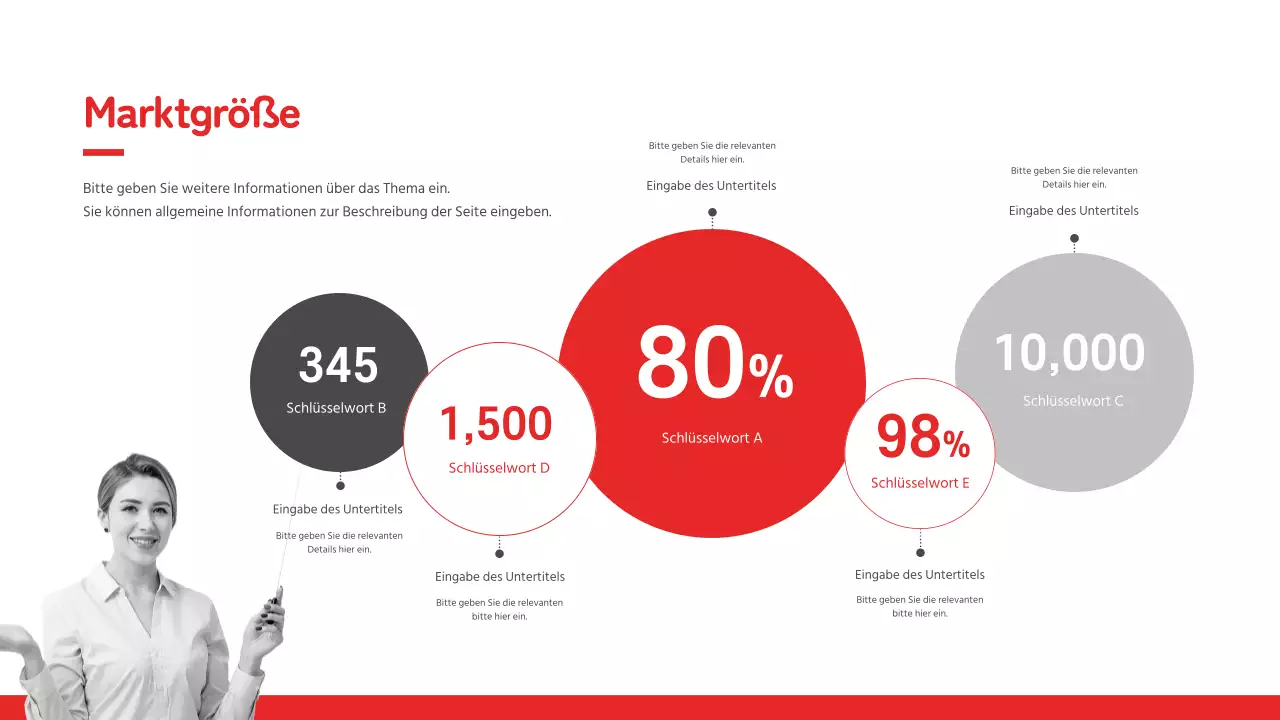 Marktgröße

Bitte geben Sie weitere Informationen über das Thema ein.
Sie können allgemeine Informationen zur Beschreibung der Seite eingeben.

Bitte geben Sie die relevanten Details hier ein.

Eingabe des Untertitels

Bitte geben Sie die relevanten Details hier ein.

Eingabe des Untertitels

345
Schlüsselwort B

1,500
Schlüsselwort D

80%
Schlüsselwort A

98%
Schlüsselwort E

10,000
Schlüsselwort C

Eingabe des Untertitels

Bitte geben Sie die relevanten Details hier ein.

Eingabe des Untertitels

Bitte geben Sie die relevanten bitte hier ein.

Eingabe des Untertitels

Bitte geben Sie die relevanten bitte hier ein.